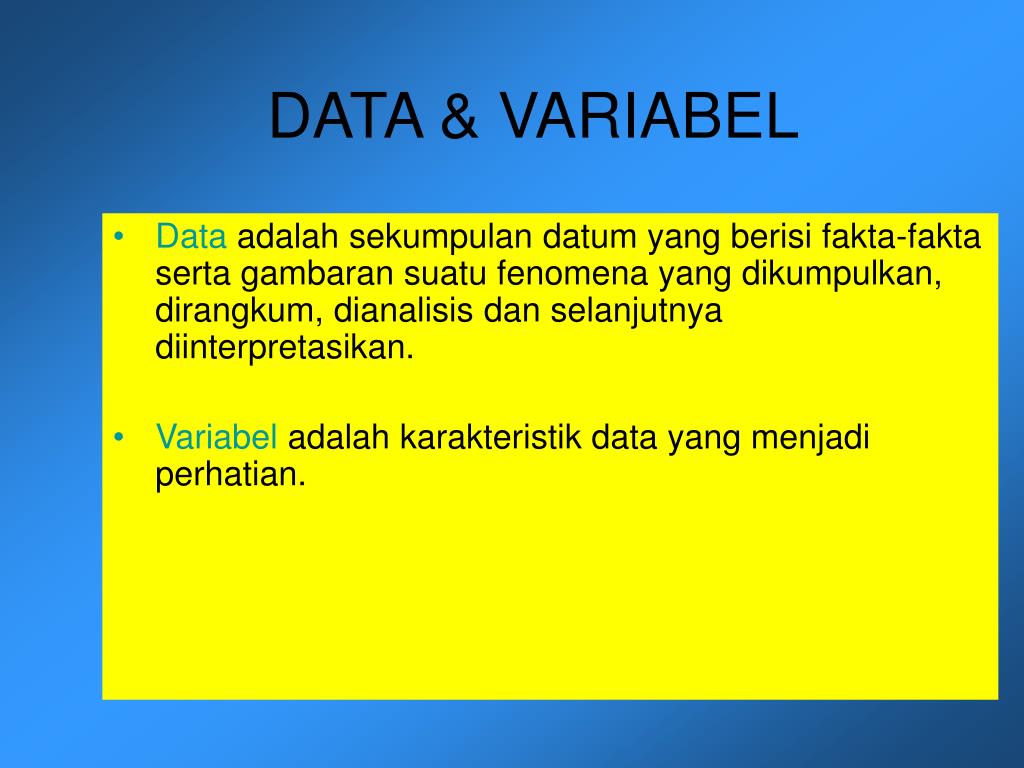 DATA & VARIABEL

• Data adalah sekumpulan datum yang berisi fakta-fakta serta gambaran suatu fenomena yang dikumpulkan, dirangkum, dianalisis dan selanjutnya diinterpretasikan.

• Variabel adalah karakteristik data yang menjadi perhatian.